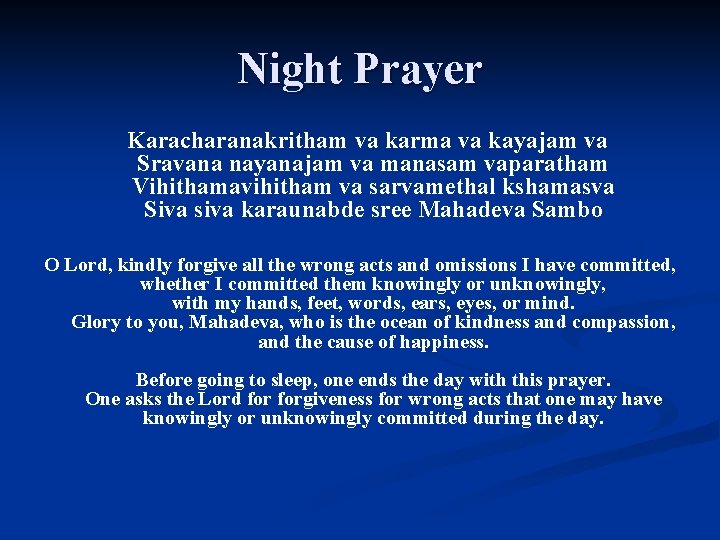 Night Prayer

Karacharanakritham va karma va kayajam va
Sravana nayanajam va manasam vaparatham
Vihithamavihitham va sarvamethal kshamasva
Siva siva karaunabde sree Mahadeva Sambo

O Lord, kindly forgive all the wrong acts and omissions I have committed, whether I committed them knowingly or unknowingly, with my hands, feet, words, ears, eyes, or mind.
Glory to you, Mahadeva, who is the ocean of kindness and compassion, and the cause of happiness.

Before going to sleep, one ends the day with this prayer.
One asks the Lord for forgiveness for wrong acts that one may have knowingly or unknowingly committed during the day.